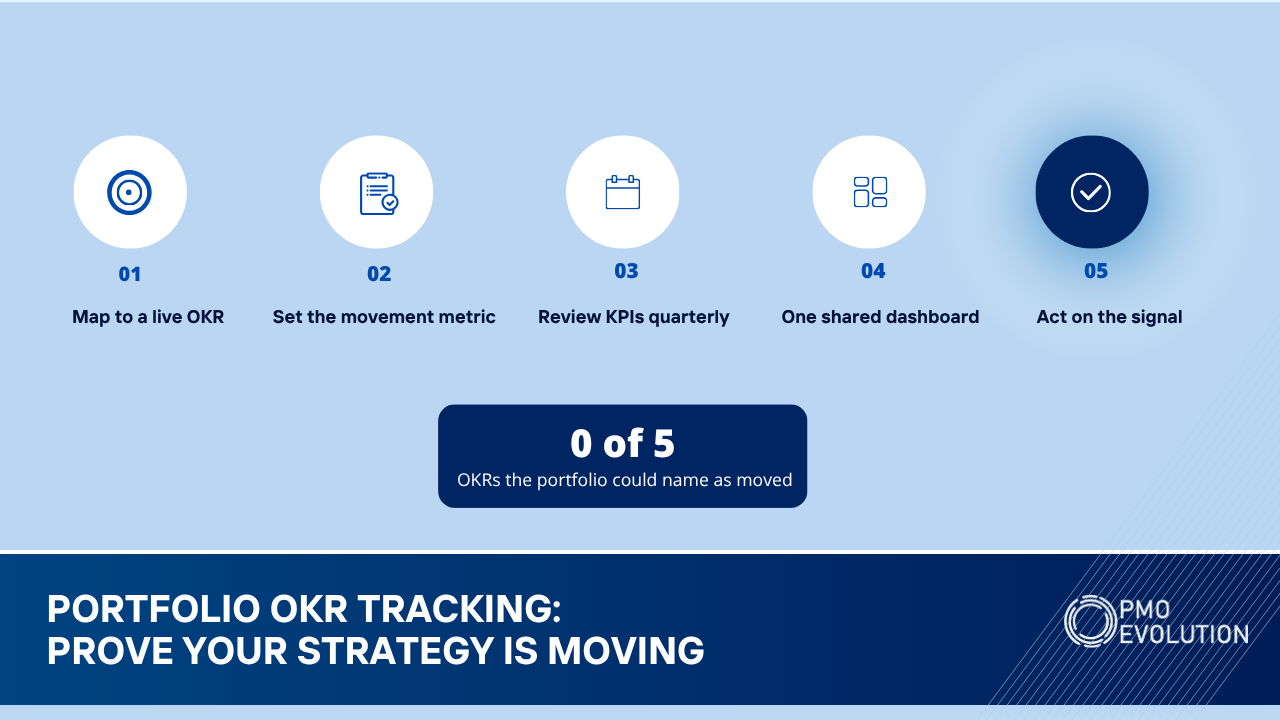 01
Map to a live OKR

02
Set the movement metric

03
Review KPIs quarterly

04
One shared dashboard

05
Act on the signal

0 of 5
OKRs the portfolio could name as moved

PORTFOLIO OKR TRACKING:
PROVE YOUR STRATEGY IS MOVING

PMO EVOLUTION